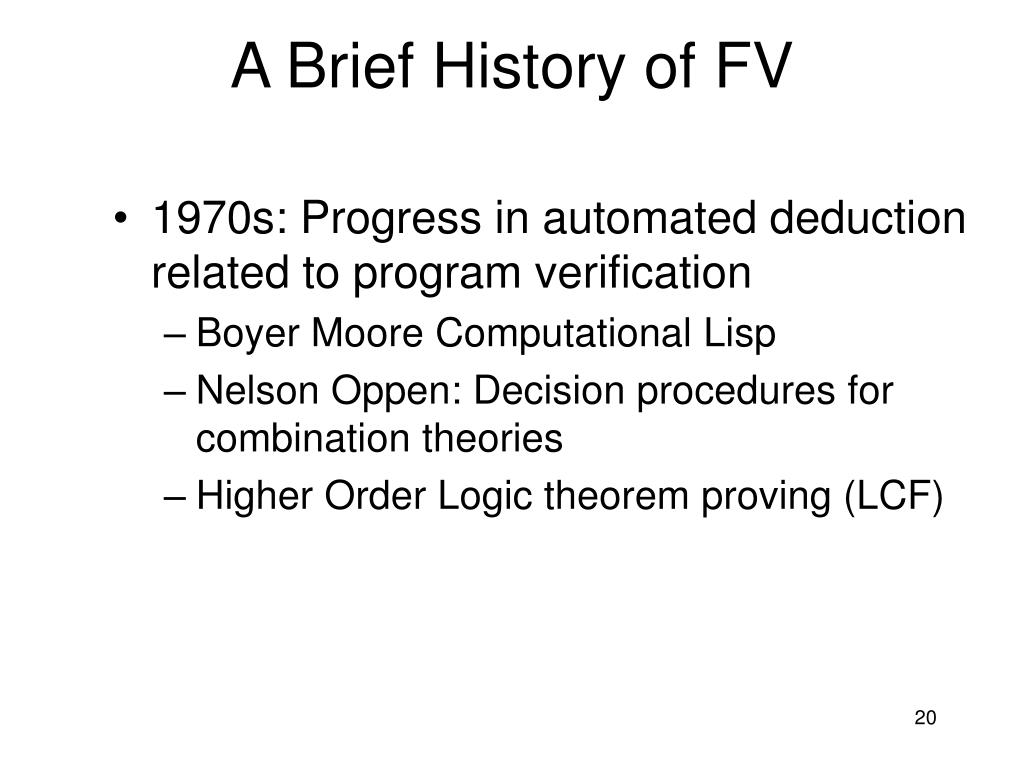 A Brief History of FV

• 1970s: Progress in automated deduction related to program verification
– Boyer Moore Computational Lisp
– Nelson Oppen: Decision procedures for combination theories
– Higher Order Logic theorem proving (LCF)

20